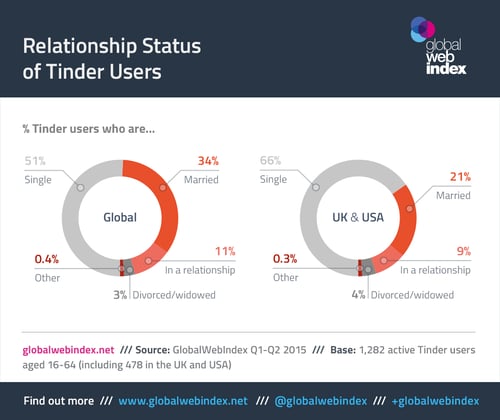 Relationship Status of Tinder Users

global web index

% Tinder users who are...

51%
Single

34%
Married

Global

0.4%
Other

11%
In a relationship

3% Divorced/widowed

66%
Single

21%
Married

UK & USA

0.3%
Other

9%
In a relationship

4% Divorced/widowed

globalwebindex.net /// Source: GlobalWebIndex Q1-Q2 2015 /// Base: 1,282 active Tinder users aged 16-64 (including 478 in the UK and USA)

Find out more /// www.globalwebindex.net /// @globalwebindex /// +globalwebindex